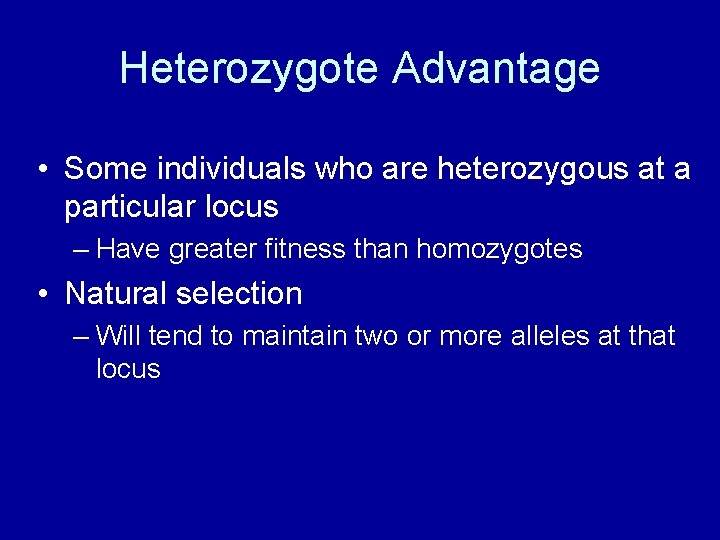 Heterozygote Advantage

• Some individuals who are heterozygous at a particular locus

– Have greater fitness than homozygotes

• Natural selection

– Will tend to maintain two or more alleles at that locus